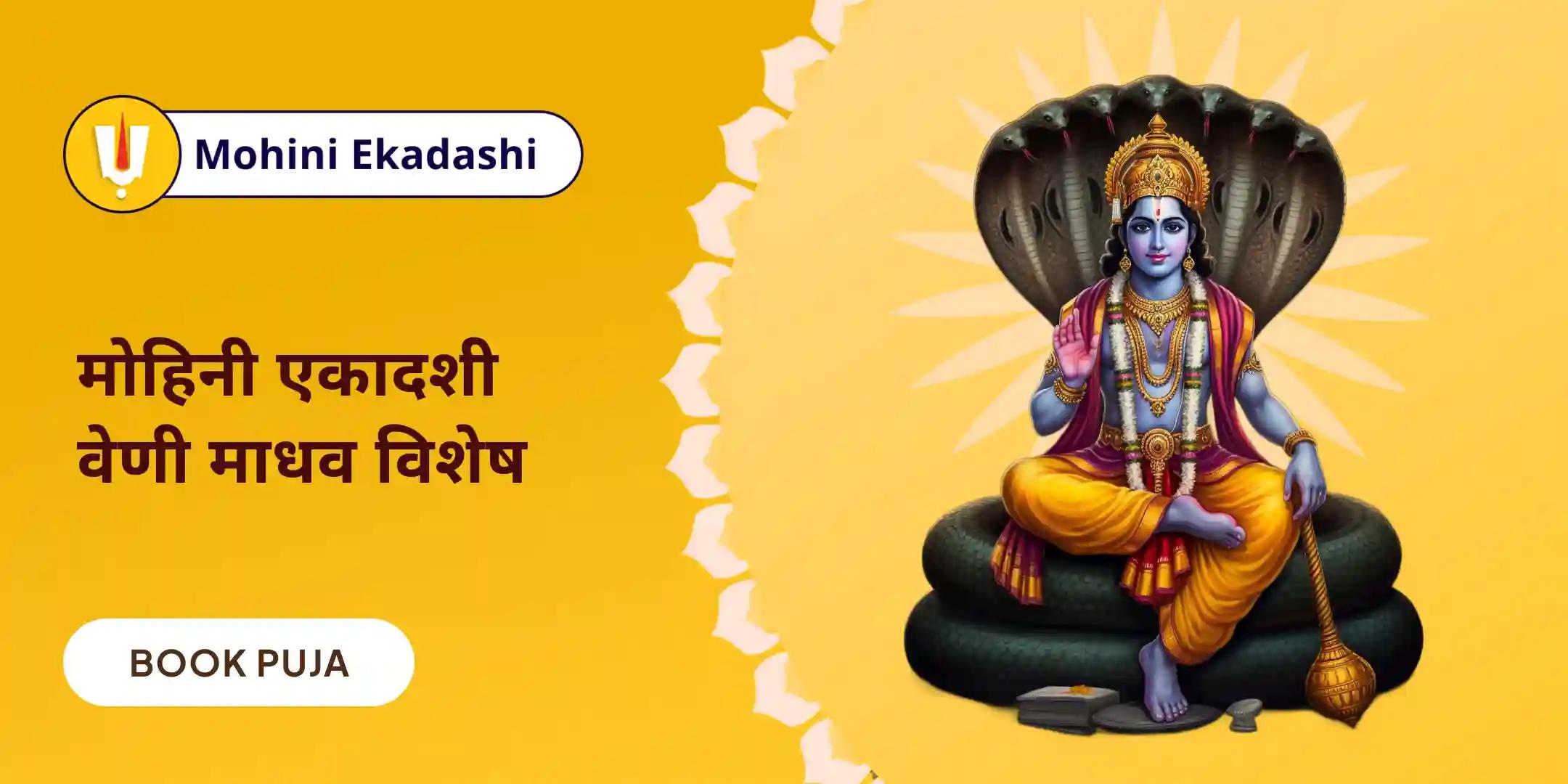 Mohini Ekadashi

मोहिनी एकादशी
वेणी माधव विशेष

BOOK PUJA